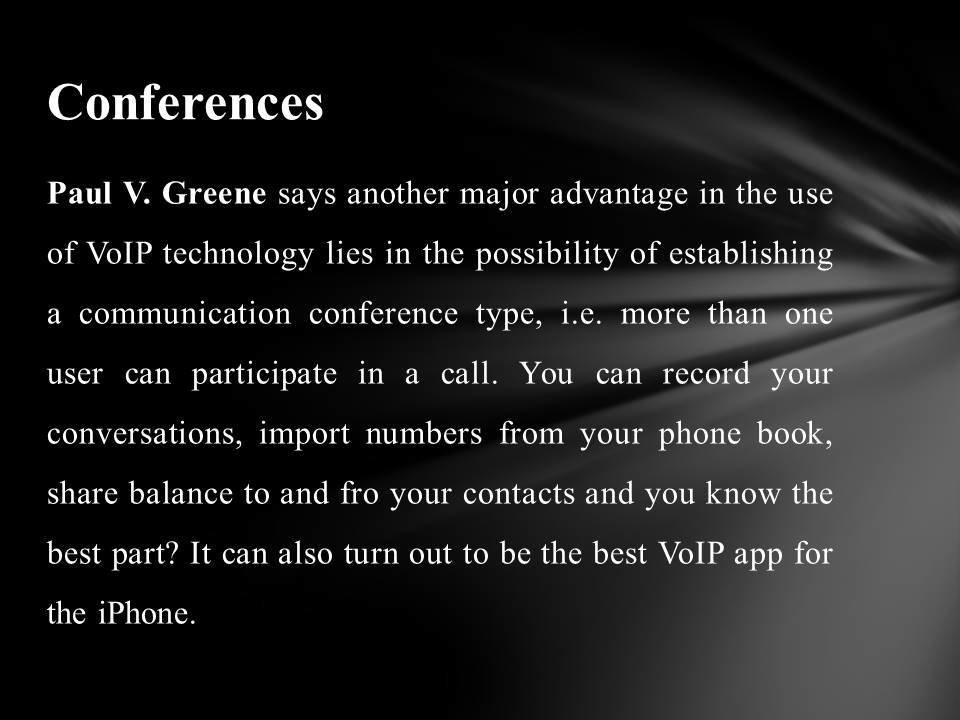 Conferences

Paul V. Greene says another major advantage in the use of VoIP technology lies in the possibility of establishing a communication conference type, i.e. more than one user can participate in a call. You can record your conversations, import numbers from your phone book, share balance to and fro your contacts and you know the best part? It can also turn out to be the best VoIP app for the iPhone.